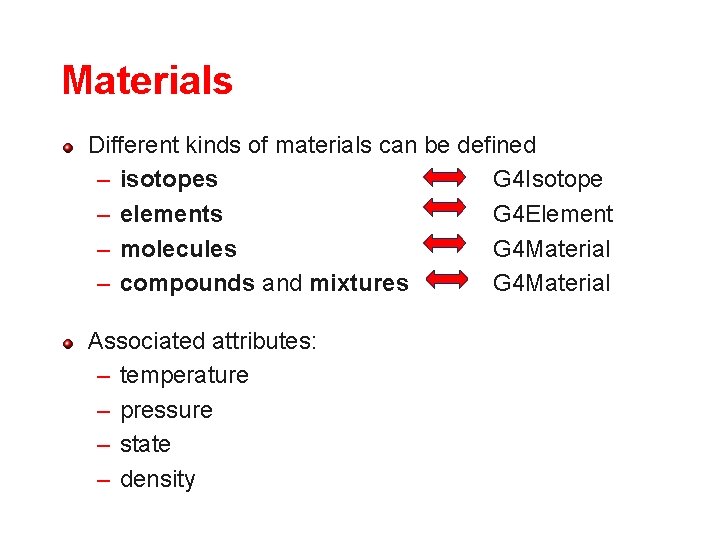 Materials

Different kinds of materials can be defined
– isotopes G4Isotope
– elements G4Element
– molecules G4Material
– compounds and mixtures G4Material

Associated attributes:
– temperature
– pressure
– state
– density